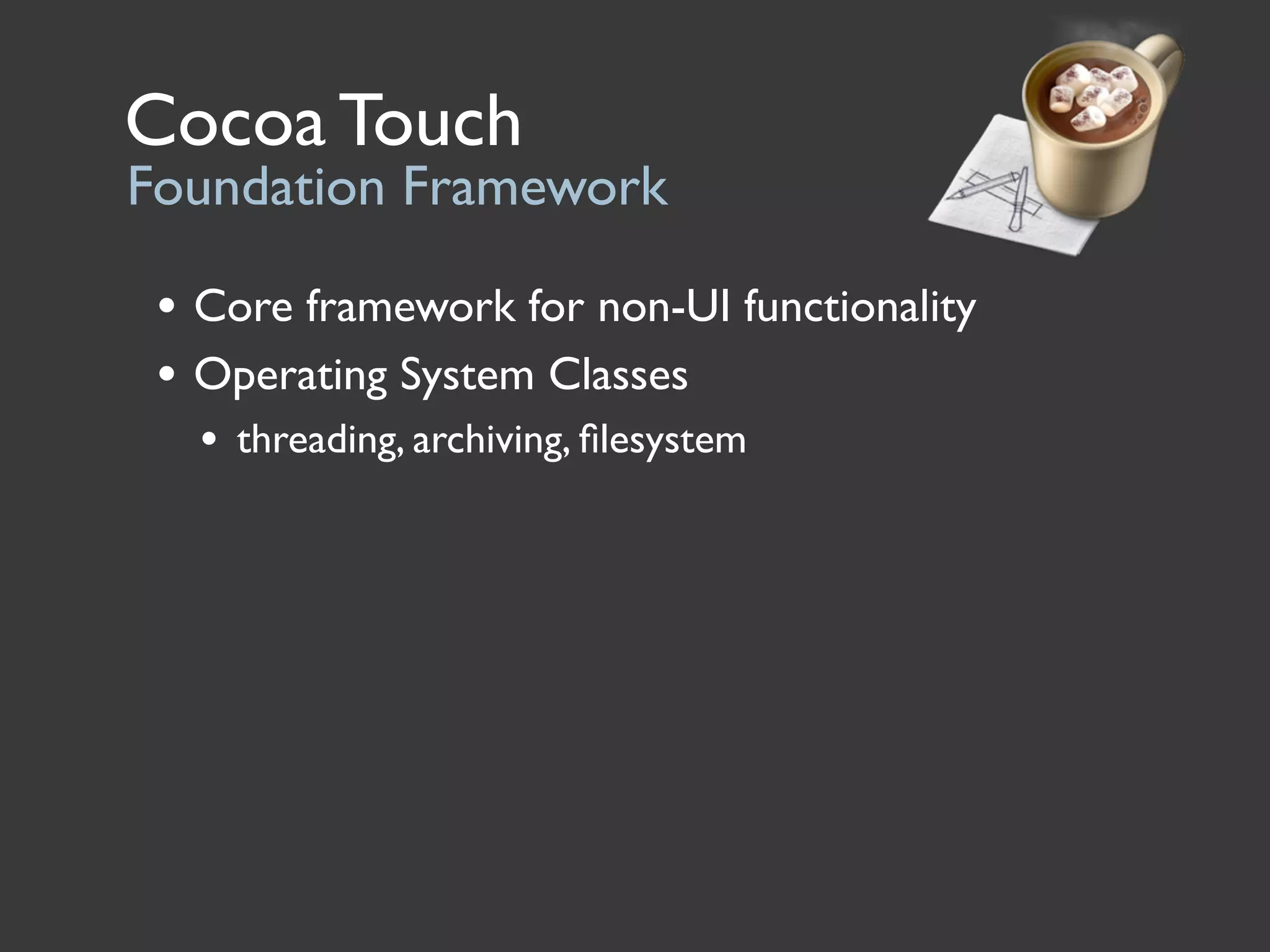 Cocoa Touch
Foundation Framework

• Core framework for non-UI functionality
• Operating System Classes
  • threading, archiving, filesystem